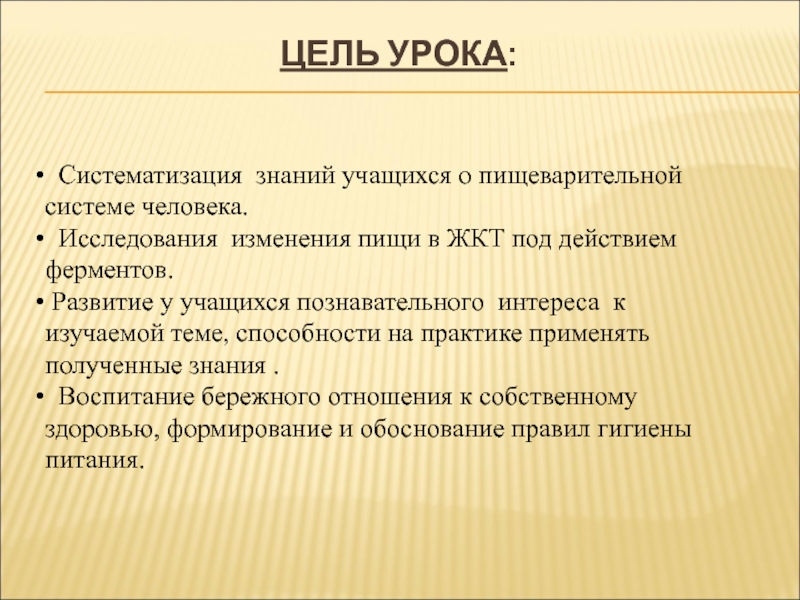 ЦЕЛЬ УРОКА:

• Систематизация знаний учащихся о пищеварительной системе человека.
• Исследования изменения пищи в ЖКТ под действием ферментов.
• Развитие у учащихся познавательного интереса к изучаемой теме, способности на практике применять полученные знания .
• Воспитание бережного отношения к собственному здоровью, формирование и обоснование правил гигиены питания.